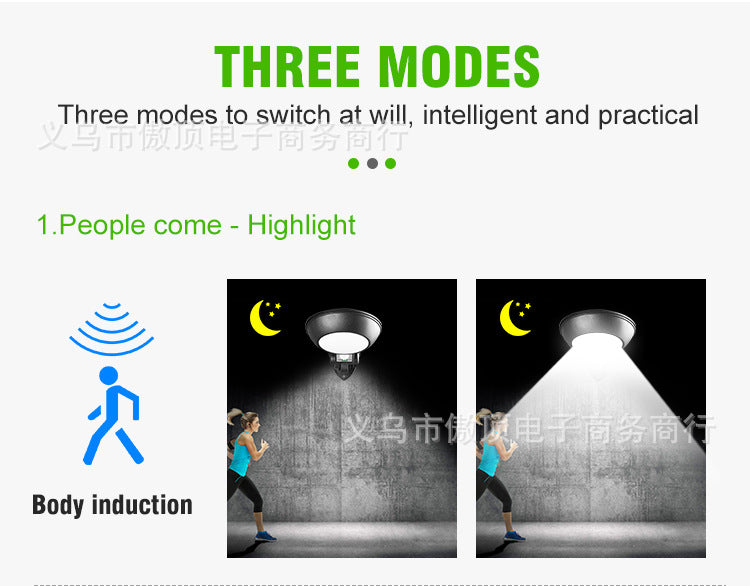 THREE MODES

Three modes to switch at will, intelligent and practical

义乌市傲顶电子商务商行

1.People come - Highlight

Body induction

义乌市傲顶电子商务商行